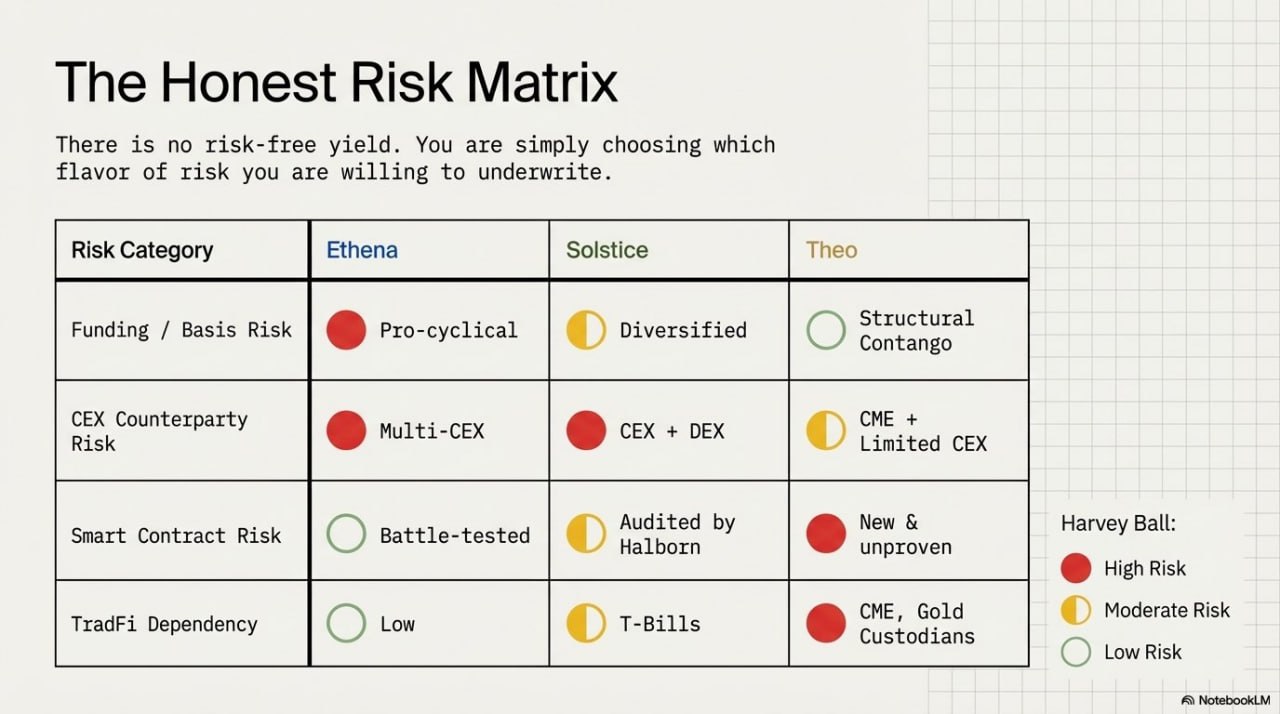 The Honest Risk Matrix

There is no risk-free yield. You are simply choosing which flavor of risk you are willing to underwrite.

| Risk Category | Ethena | Solstice | Theo |
|---|---|---|---|
| Funding / Basis Risk | Pro-cyclical | Diversified | Structural Contango |
| CEX Counterparty Risk | Multi-CEX | CEX + DEX | CME + Limited CEX |
| Smart Contract Risk | Battle-tested | Audited by Halborn | New & unproven |
| TradFi Dependency | Low | T-Bills | CME, Gold Custodians |

Harvey Ball:
High Risk
Moderate Risk
Low Risk

NotebookLM